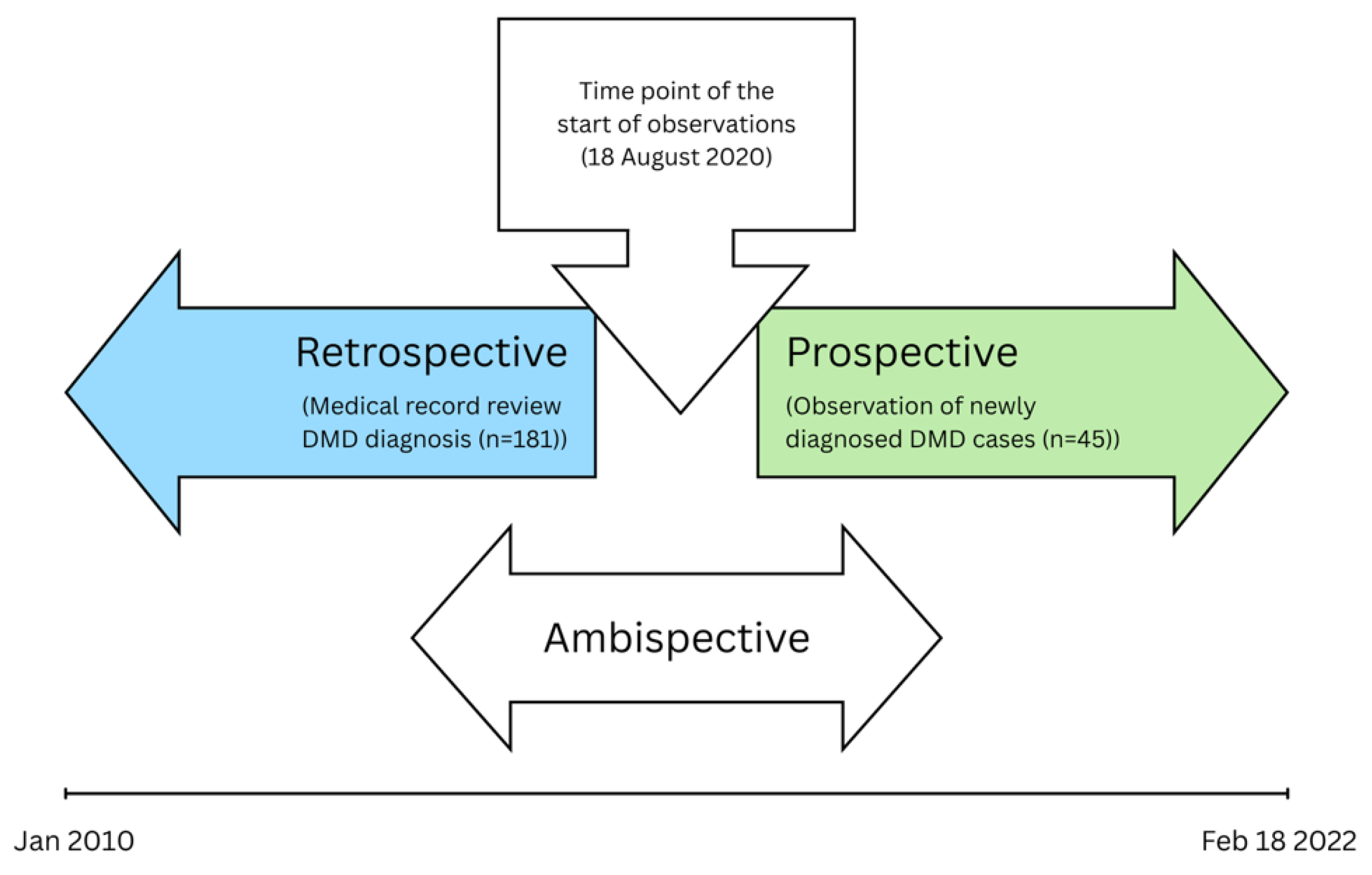 Time point of the start of observations (18 August 2020)

Retrospective

(Medical record review DMD diagnosis (n=181))

Prospective

(Observation of newly diagnosed DMD cases (n=45))

Ambispective

Jan 2010

Feb 18 2022